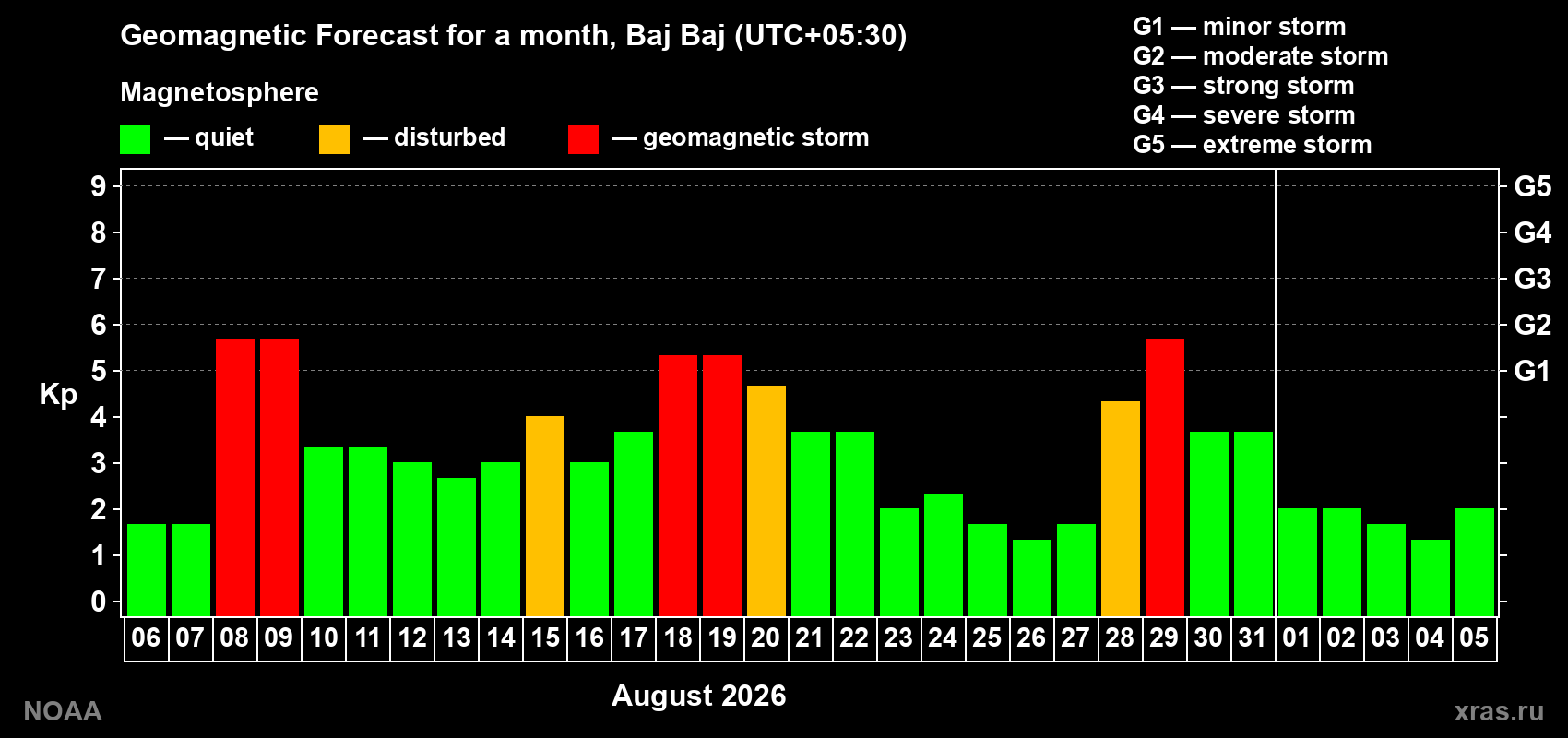 Geomagnetic Forecast for a month, Baj Baj (UTC+05:30)

Magnetosphere

— quiet — disturbed — geomagnetic storm

G1 — minor storm
G2 — moderate storm
G3 — strong storm
G4 — severe storm
G5 — extreme storm

Kp

9
8
7
6
5
4
3
2
1
0

G5
G4
G3
G2
G1

06 07 08 09 10 11 12 13 14 15 16 17 18 19 20 21 22 23 24 25 26 27 28 29 30 31 01 02 03 04 05

August 2026

NOAA

xras.ru